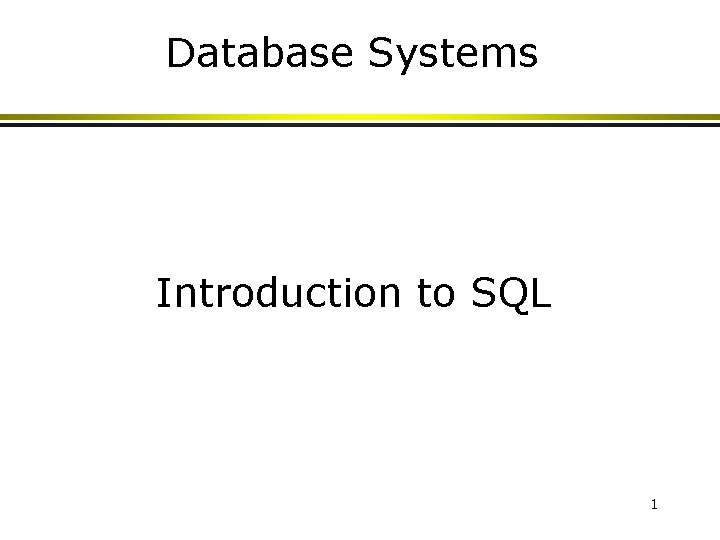 Database Systems

Introduction to SQL

1